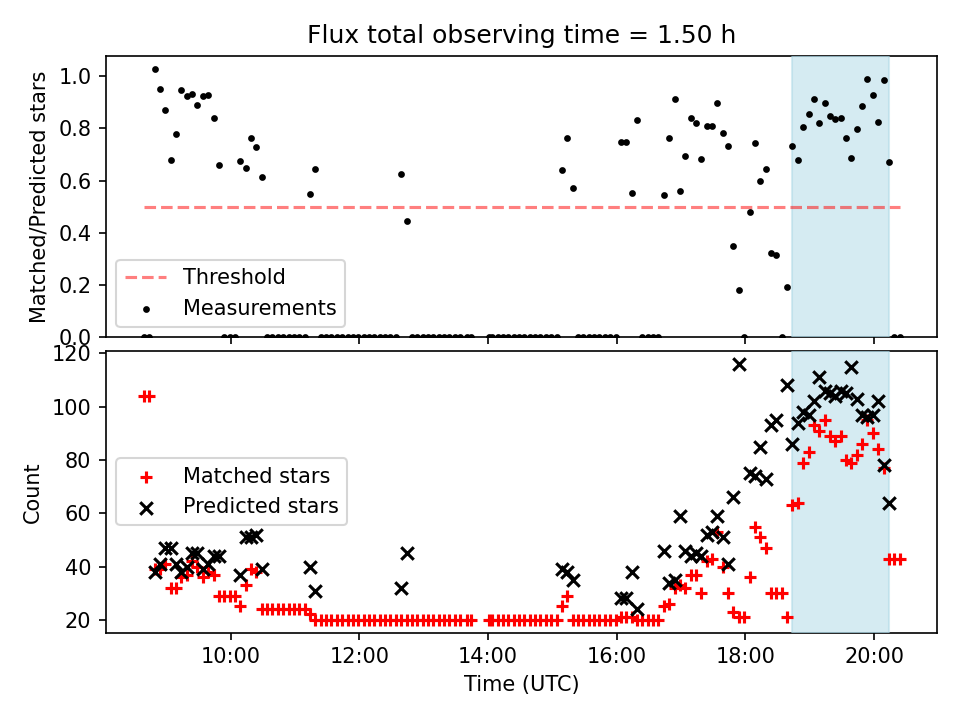 Flux total observing time = 1.50 h

Matched/Predicted stars

1.0
0.8
0.6
0.4
0.2
0.0

Threshold
Measurements

Count

120
100
80
60
40
20

Matched stars
Predicted stars

10:00
12:00
14:00
16:00
18:00
20:00

Time (UTC)